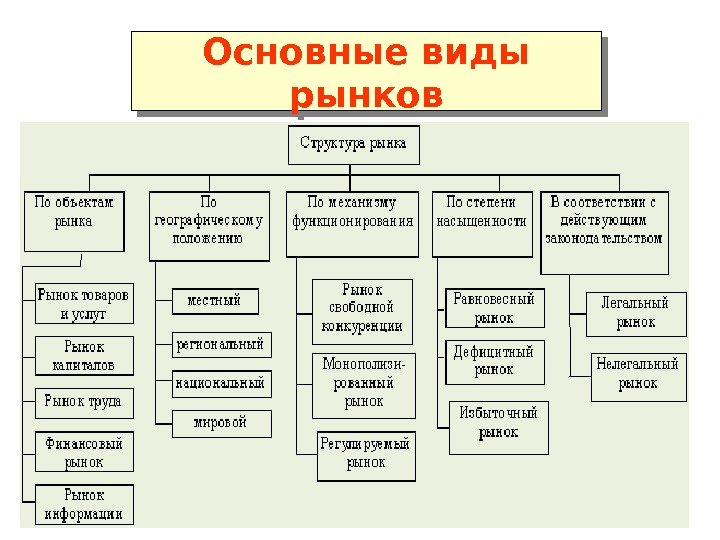 Основные виды рынков

Структура рынка

По объектам рынка

Рынок товаров и услуг

Рынок капиталов

Рынок труда

Финансовый рынок

Рынок информации

По географическому положению

местный

региональный

национальный

мировой

По механизму функционирования

Рынок свободной конкуренции

Монополизированный рынок

Регулируемый рынок

По степени насыщенности

Равновесный рынок

Дефицитный рынок

Избыточный рынок

В соответствии с действующим законодательством

Легальный рынок

Нелегальный рынок